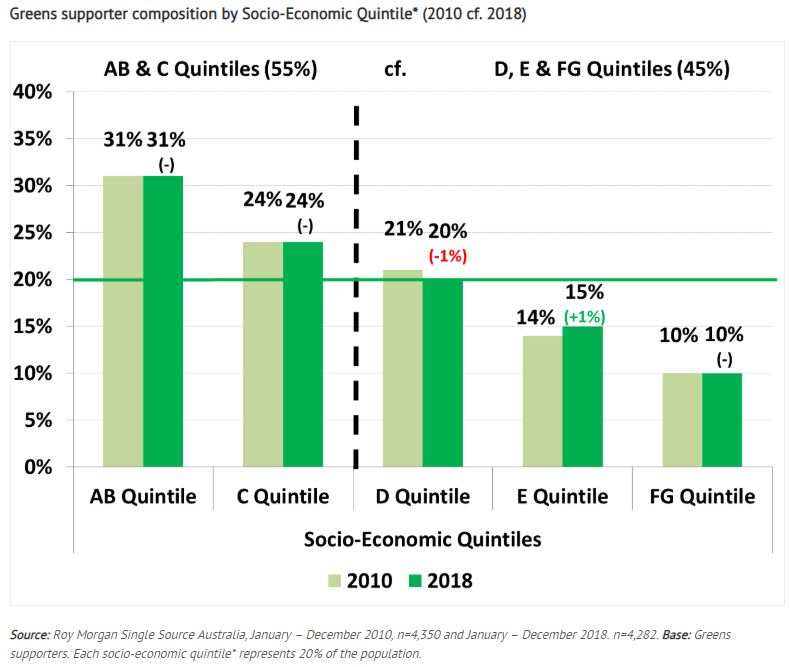 Greens supporter composition by Socio-Economic Quintile* (2010 cf. 2018)

AB & C Quintiles (55%)

cf.

D, E & FG Quintiles (45%)

40%
35%
30%
25%
20%
15%
10%
5%
0%

31% 31%
(-)

24% 24%
(-)

21% 20%
(-1%)

14% 15%
(+1%)

10% 10%
(-)

AB Quintile

C Quintile

D Quintile

E Quintile

FG Quintile

Socio-Economic Quintiles

2010 2018

Source: Roy Morgan Single Source Australia, January – December 2010, n=4,350 and January – December 2018. n=4,282. Base: Greens supporters. Each socio-economic quintile* represents 20% of the population.